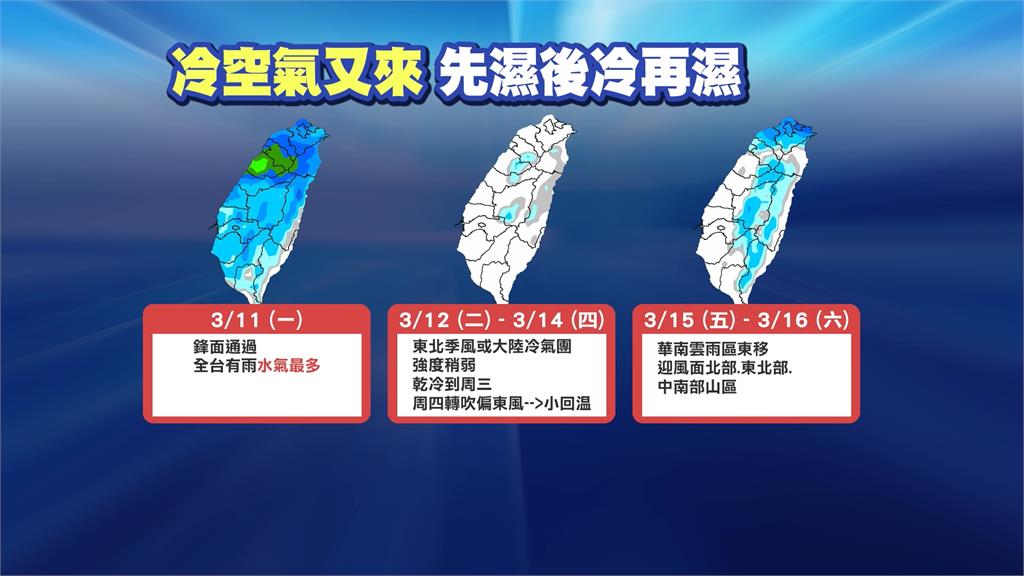 冷空氣又來 先濕後冷再濕

3/11 (一)

鋒面通過
全台有雨水氣最多

3/12 (二) - 3/14 (四)

東北季風或大陸冷氣團
強度稍弱
乾冷到周三
周四轉吹偏東風-->小回温

3/15 (五) - 3/16 (六)

華南雲雨區東移
迎風面北部.東北部.
中南部山區